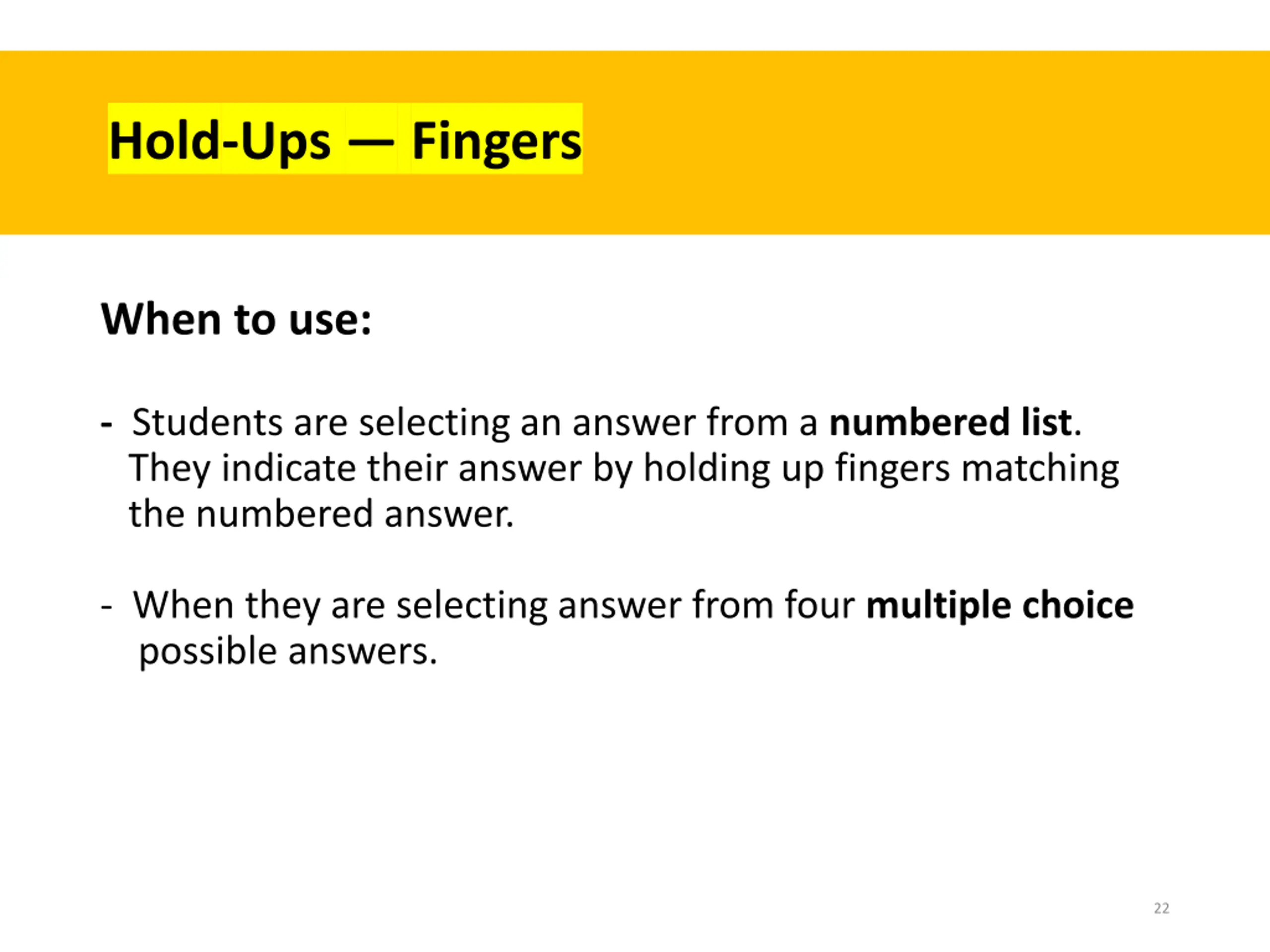 Hold-Ups — Fingers

When to use:

- Students are selecting an answer from a numbered list. They indicate their answer by holding up fingers matching the numbered answer.

- When they are selecting answer from four multiple choice possible answers.

22